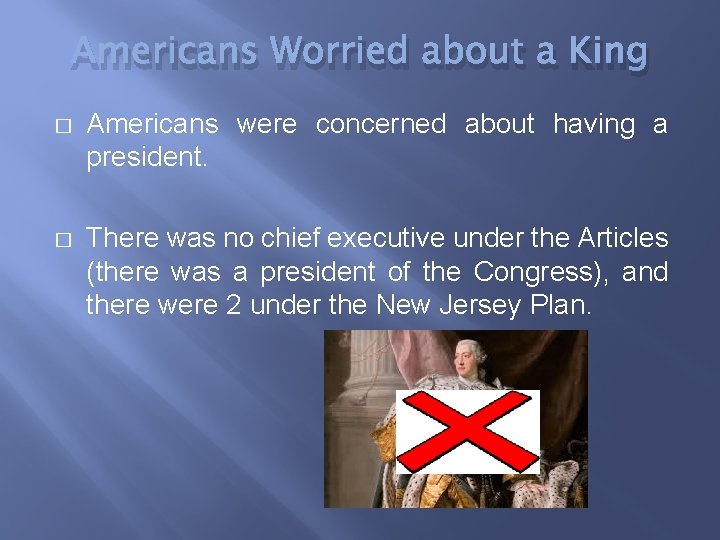 Americans Worried about a King

□ Americans were concerned about having a president.

□ There was no chief executive under the Articles (there was a president of the Congress), and there were 2 under the New Jersey Plan.